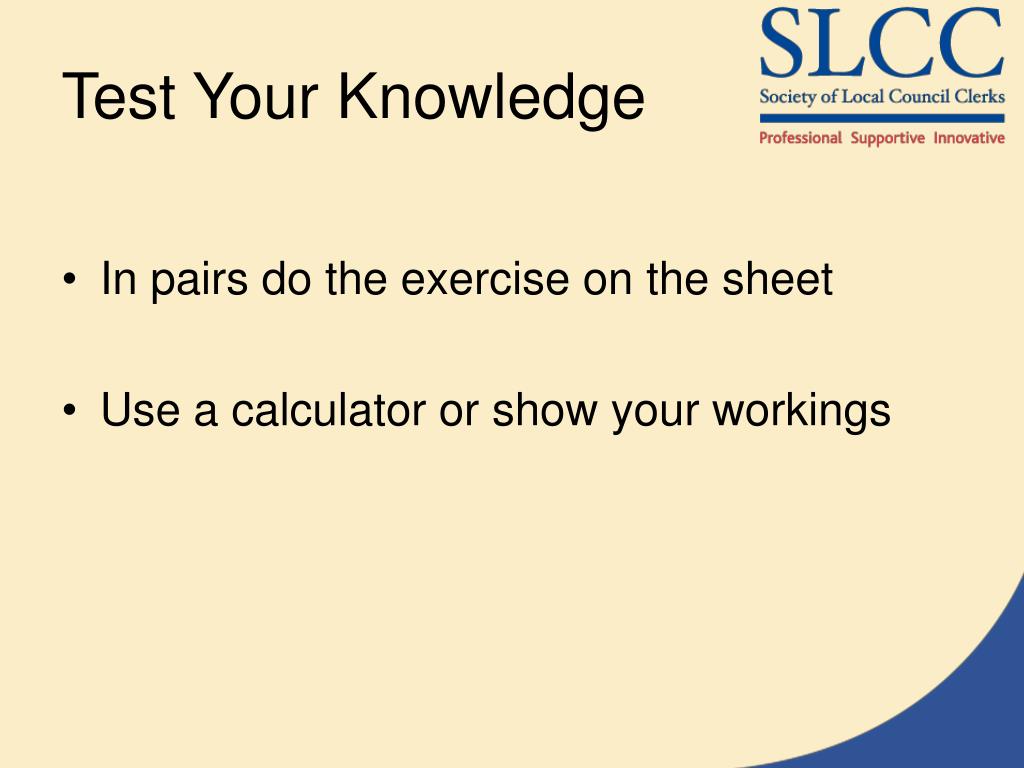 Test Your Knowledge

SLCC
Society of Local Council Clerks
Professional Supportive Innovative

• In pairs do the exercise on the sheet

• Use a calculator or show your workings